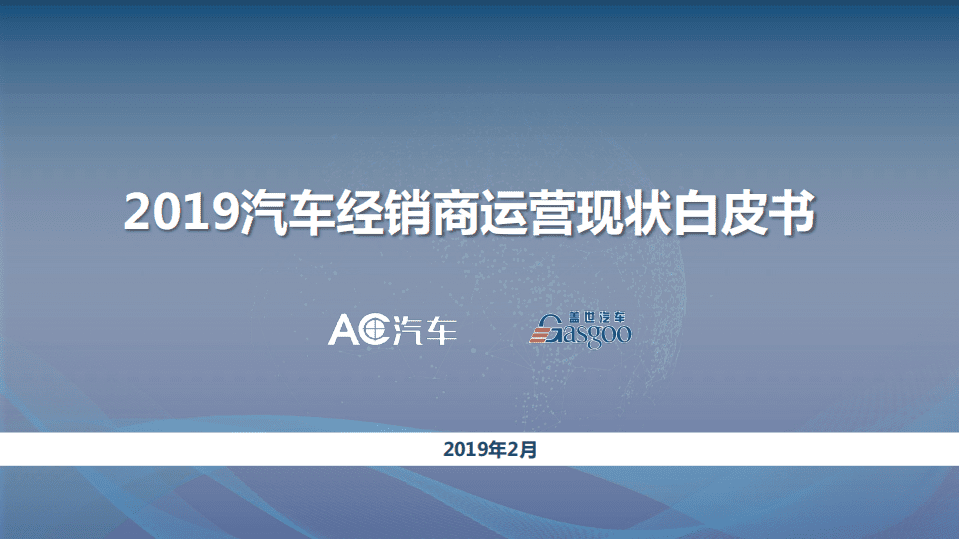 2019汽车经销商运营现状白皮书

AC汽车

盖世汽车
Gasgoo

2019年2月